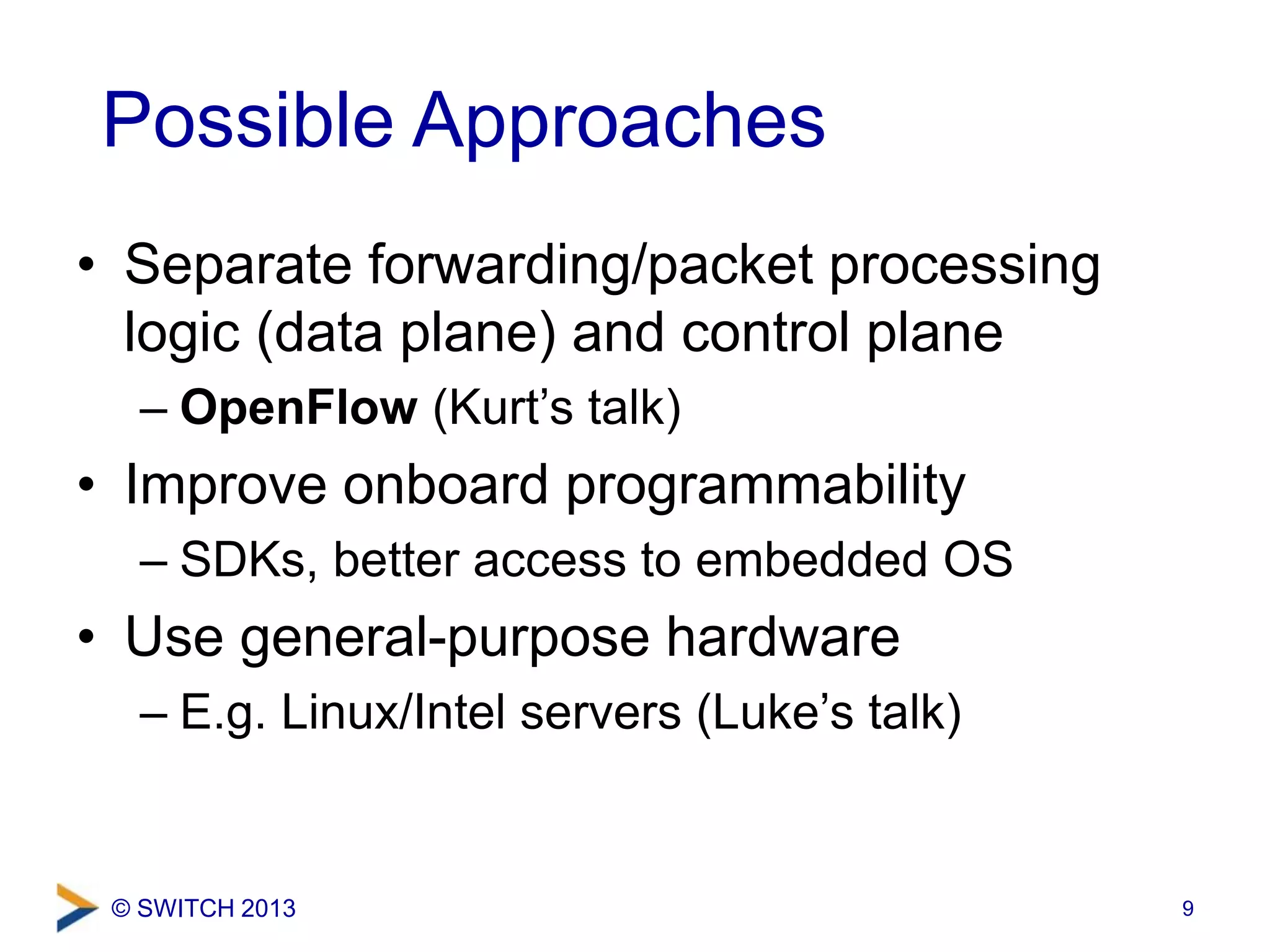 Possible Approaches

• Separate forwarding/packet processing logic (data plane) and control plane
– OpenFlow (Kurt's talk)
• Improve onboard programmability
– SDKs, better access to embedded OS
• Use general-purpose hardware
– E.g. Linux/Intel servers (Luke's talk)

© SWITCH 2013

9